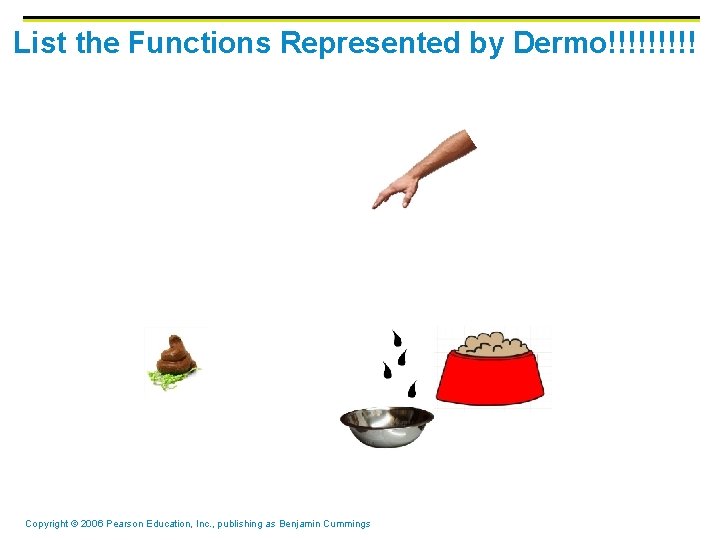 List the Functions Represented by Dermo!!!!!!!!!

Copyright © 2006 Pearson Education, Inc., publishing as Benjamin Cummings